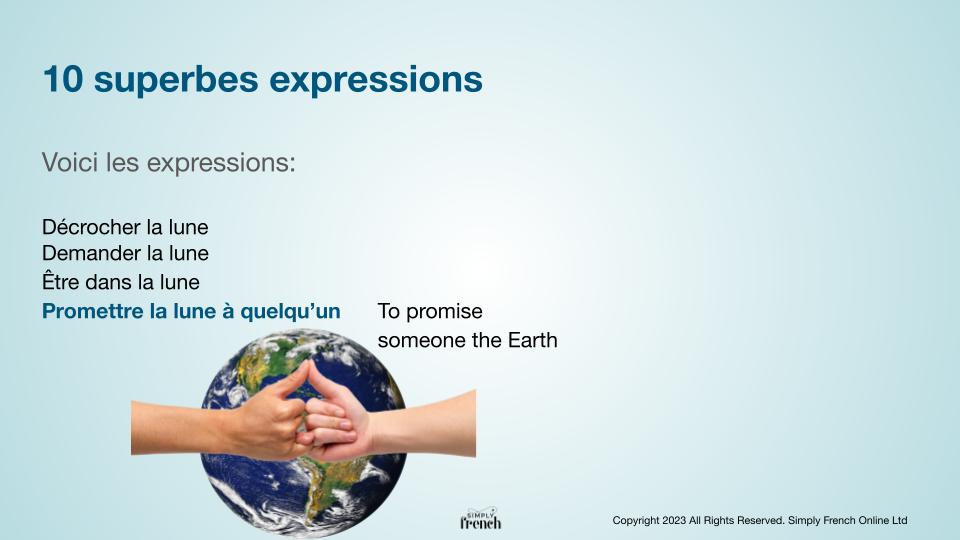 10 superbes expressions

Voici les expressions:

Décrocher la lune
Demander la lune
Être dans la lune
Promettre la lune à quelqu'un

To promise someone the Earth

SIMPLY French

Copyright 2023 All Rights Reserved. Simply French Online Ltd